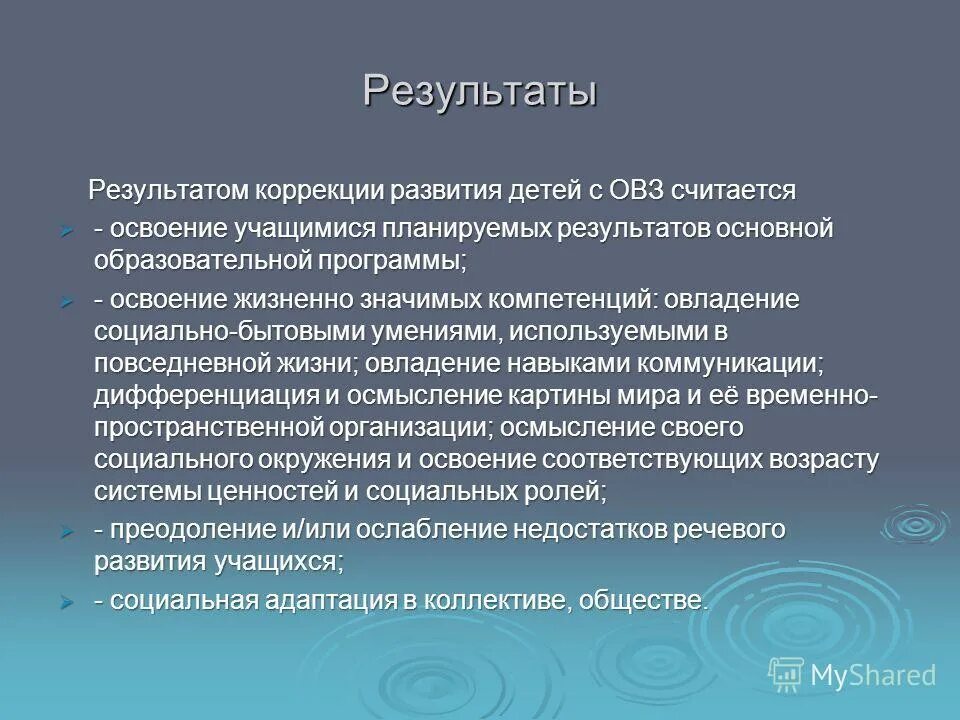 Результаты

Результатом коррекции развития детей с ОВЗ считается

- освоение учащимися планируемых результатов основной образовательной программы;

- освоение жизненно значимых компетенций: овладение социально-бытовыми умениями, используемыми в повседневной жизни; овладение навыками коммуникации; дифференциация и осмысление картины мира и её временно-пространственной организации; осмысление своего социального окружения и освоение соответствующих возрасту системы ценностей и социальных ролей;

- преодоление и/или ослабление недостатков речевого развития учащихся;

- социальная адаптация в коллективе, обществе.

MyShared